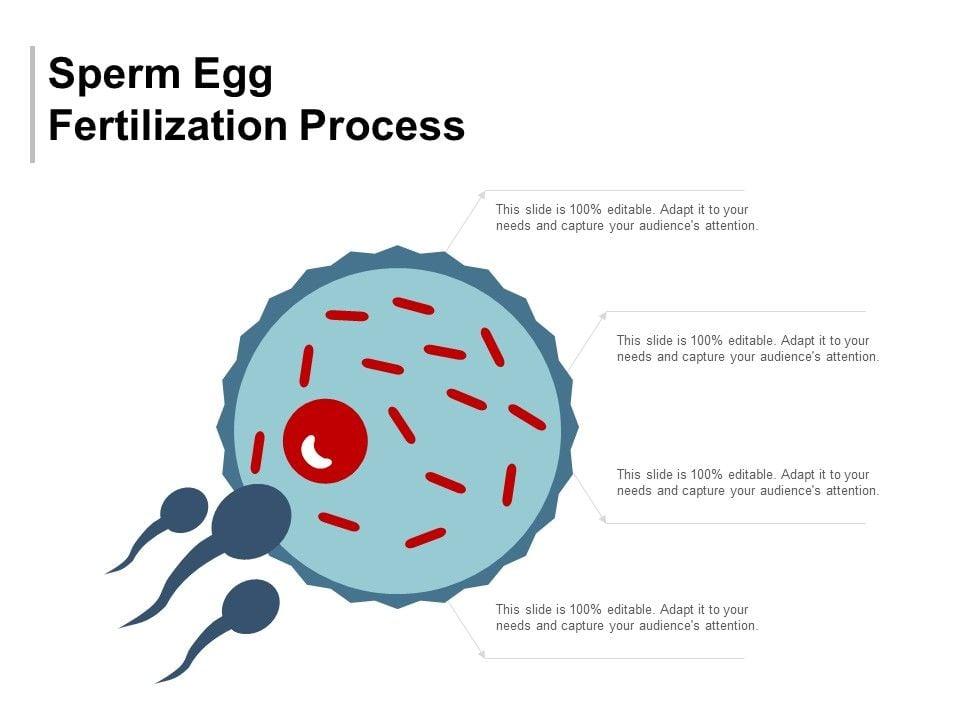 Sperm Egg
Fertilization Process

This slide is 100% editable. Adapt it to your needs and capture your audience's attention.

This slide is 100% editable. Adapt it to your needs and capture your audience's attention.

This slide is 100% editable. Adapt it to your needs and capture your audience's attention.

This slide is 100% editable. Adapt it to your needs and capture your audience's attention.